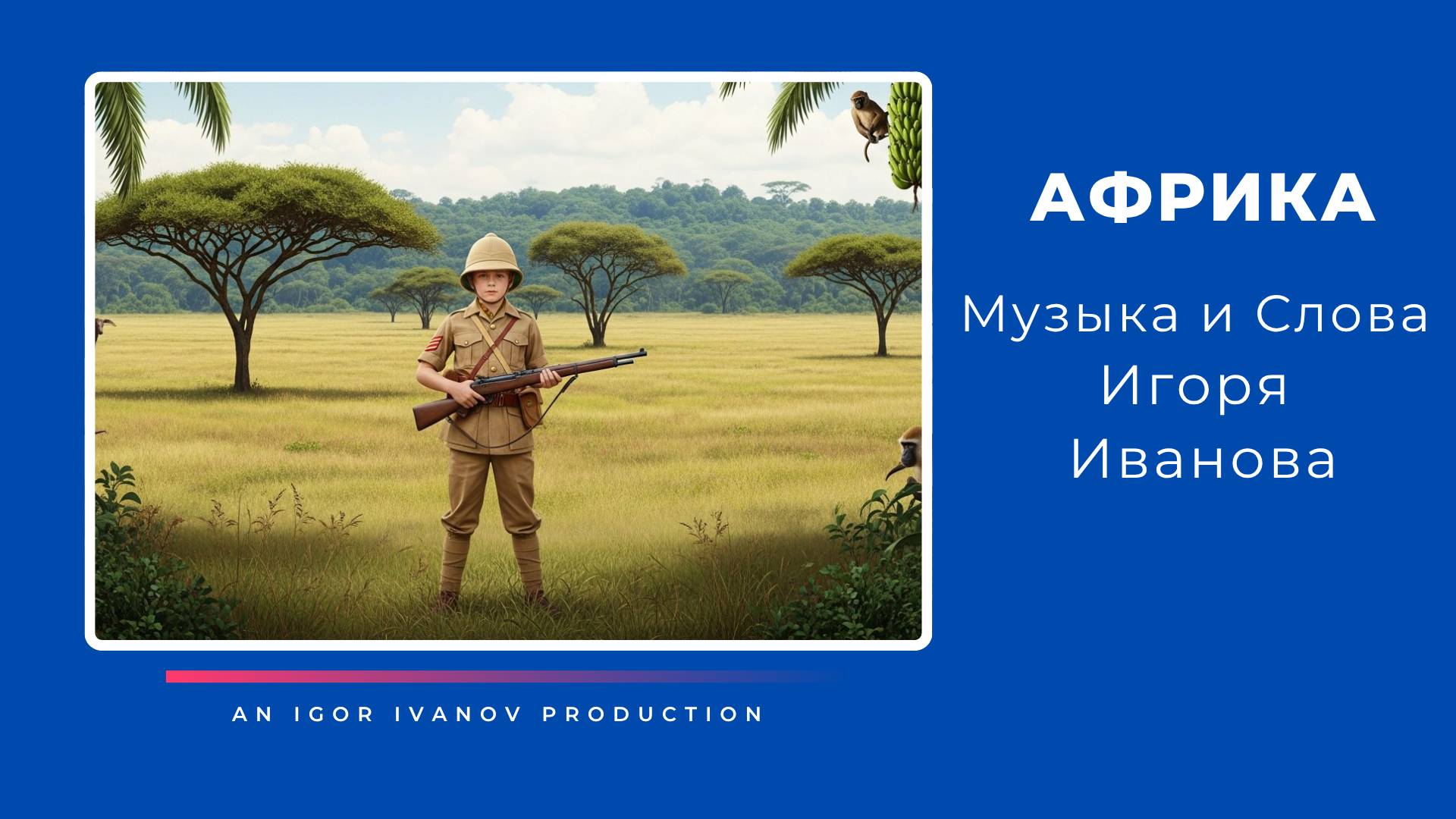 АФРИКА

Музыка и Слова Игоря Иванова

AN IGOR IVANOV PRODUCTION